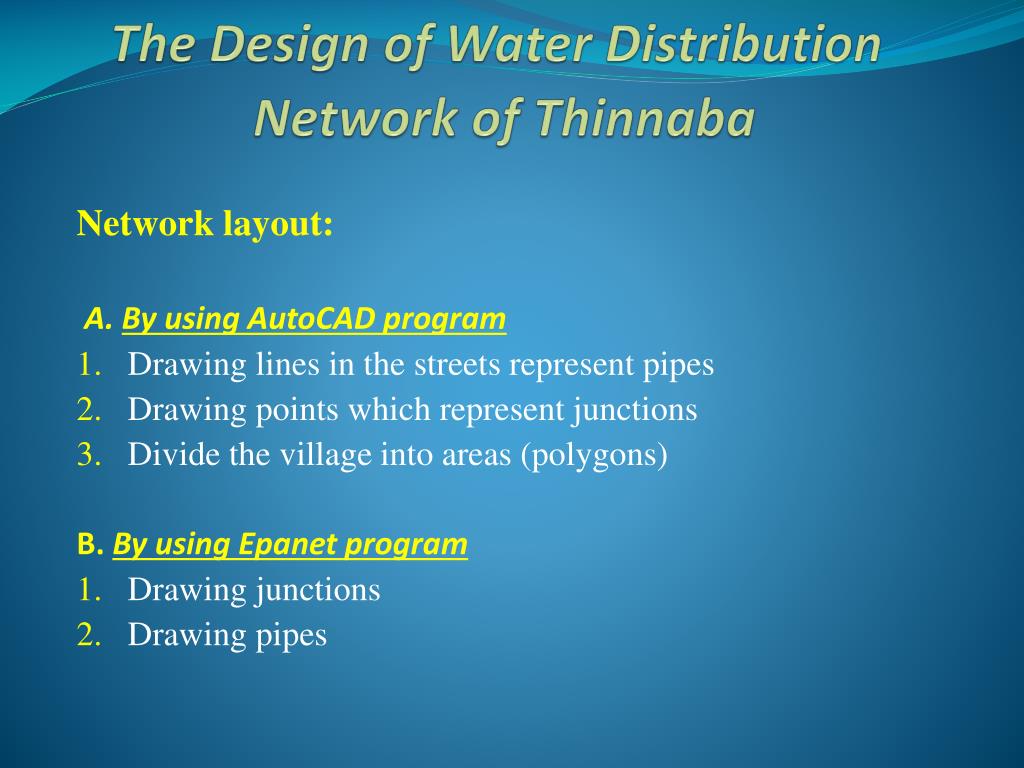 The Design of Water Distribution Network of Thinnaba

Network layout:

A. By using AutoCAD program
1. Drawing lines in the streets represent pipes
2. Drawing points which represent junctions
3. Divide the village into areas (polygons)

B. By using Epanet program
1. Drawing junctions
2. Drawing pipes